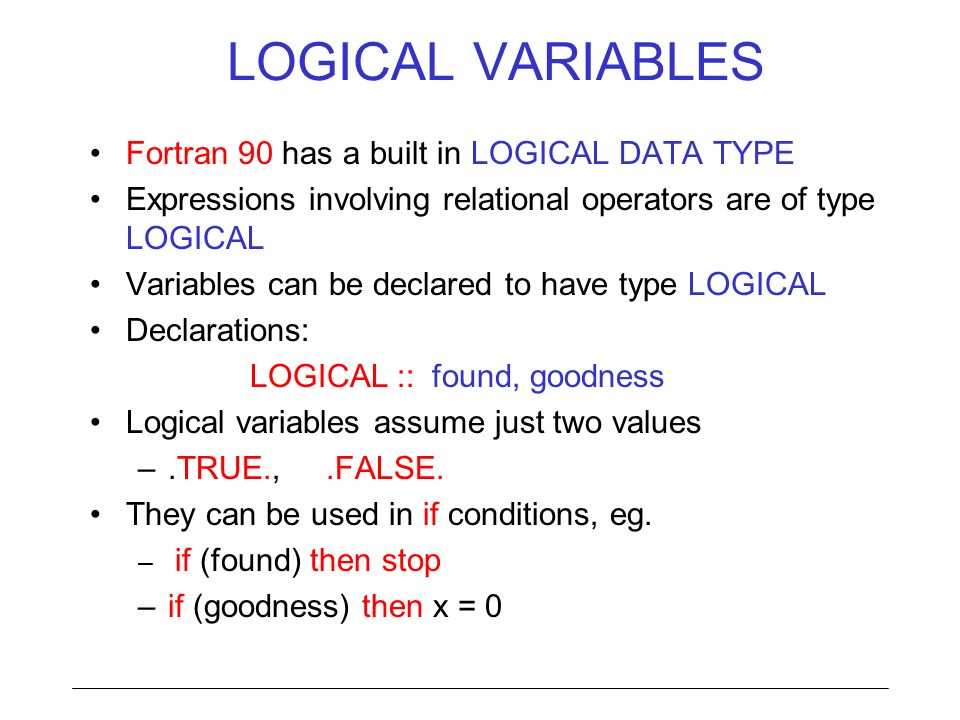 LOGICAL VARIABLES

• Fortran 90 has a built in LOGICAL DATA TYPE
• Expressions involving relational operators are of type LOGICAL
• Variables can be declared to have type LOGICAL
• Declarations:
LOGICAL :: found, goodness
• Logical variables assume just two values
– .TRUE., .FALSE.
• They can be used in if conditions, eg.
– if (found) then stop
– if (goodness) then x = 0